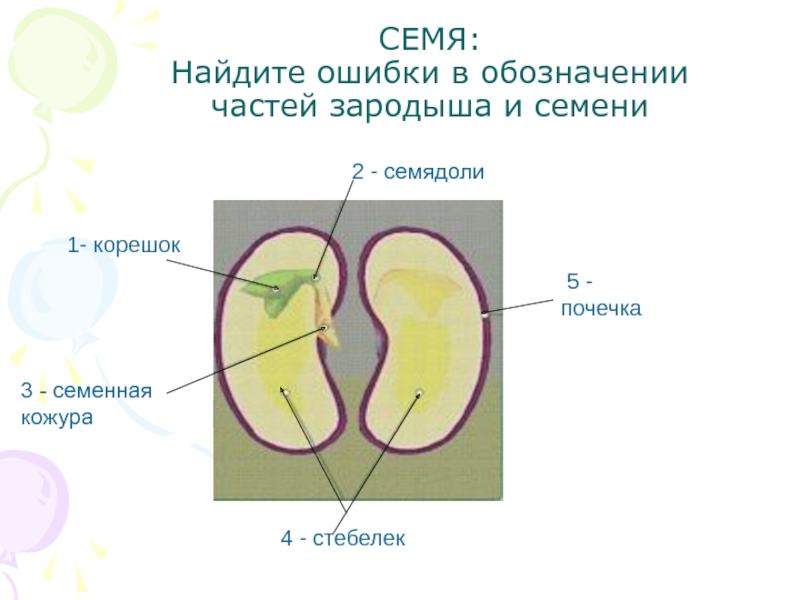 СЕМЯ:
Найдите ошибки в обозначении частей зародыша и семени

2 - семядоли

1- корешок

5 - почечка

3 - семенная кожура

4 - стебелек